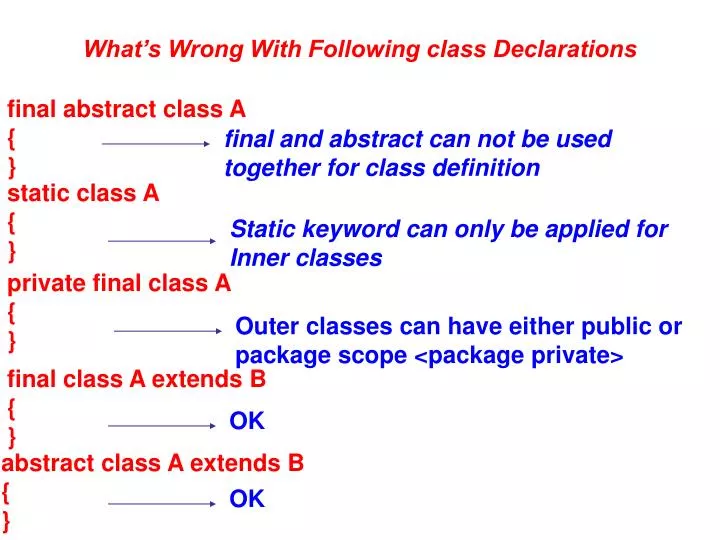 What's Wrong With Following class Declarations

final abstract class A
{
}

final and abstract can not be used together for class definition

static class A
{
}

Static keyword can only be applied for Inner classes

private final class A
{
}

Outer classes can have either public or package scope <package private>

final class A extends B
{
}

OK

abstract class A extends B
{
}

OK